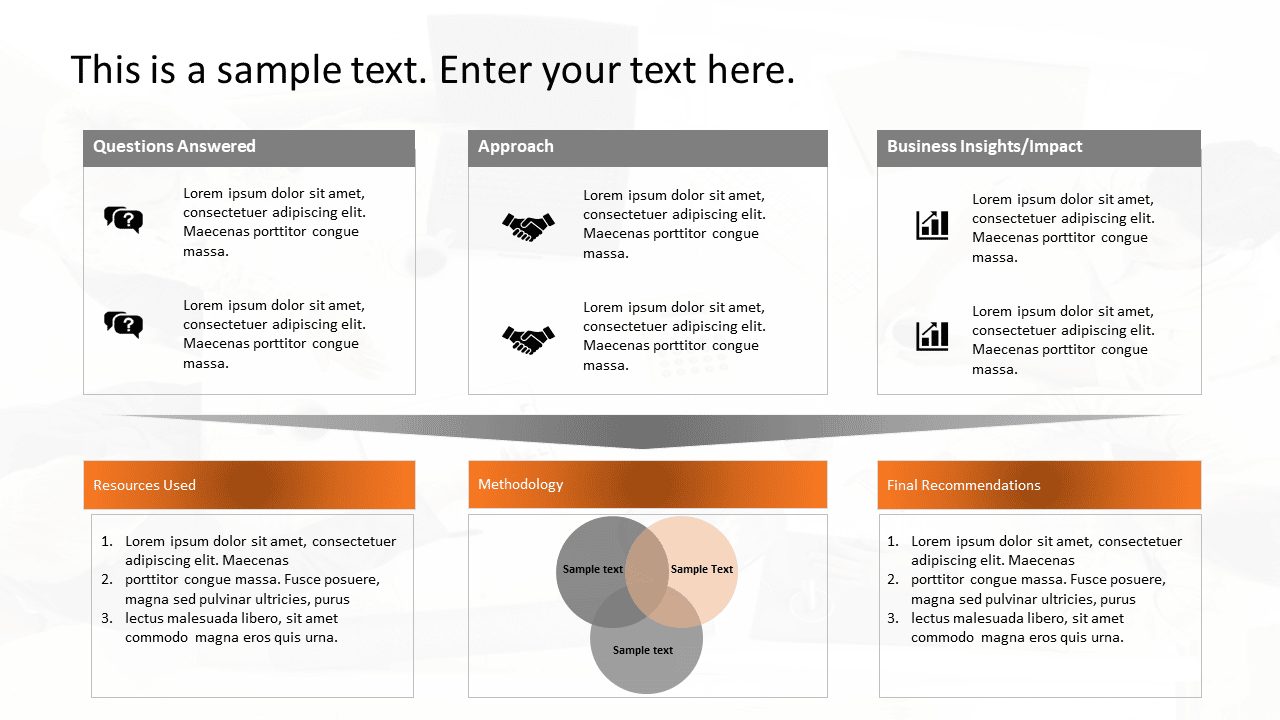 This is a sample text. Enter your text here.

Questions Answered

Lorem ipsum dolor sit amet, consectetuer adipiscing elit. Maecenas porttitor congue massa.

Lorem ipsum dolor sit amet, consectetuer adipiscing elit. Maecenas porttitor congue massa.

Approach

Lorem ipsum dolor sit amet, consectetuer adipiscing elit. Maecenas porttitor congue massa.

Lorem ipsum dolor sit amet, consectetuer adipiscing elit. Maecenas porttitor congue massa.

Business Insights/Impact

Lorem ipsum dolor sit amet, consectetuer adipiscing elit. Maecenas porttitor congue massa.

Lorem ipsum dolor sit amet, consectetuer adipiscing elit. Maecenas porttitor congue massa.

Resources Used

1. Lorem ipsum dolor sit amet, consectetuer adipiscing elit. Maecenas
2. porttitor congue massa. Fusce posuere, magna sed pulvinar ultricies, purus
3. lectus malesuada libero, sit amet commodo magna eros quis urna.

Methodology

Sample text
Sample Text
Sample text

Final Recommendations

1. Lorem ipsum dolor sit amet, consectetuer adipiscing elit. Maecenas
2. porttitor congue massa. Fusce posuere, magna sed pulvinar ultricies, purus
3. lectus malesuada libero, sit amet commodo magna eros quis urna.